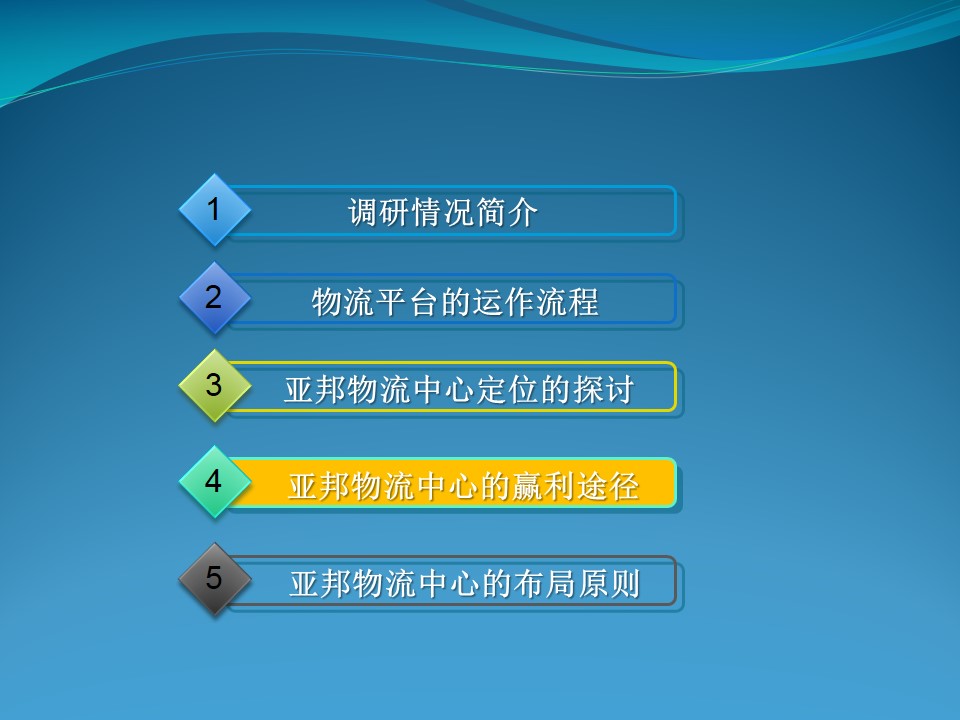 1 调研情况简介

2 物流平台的运作流程

3 亚邦物流中心定位的探讨

4 亚邦物流中心的赢利途径

5 亚邦物流中心的布局原则